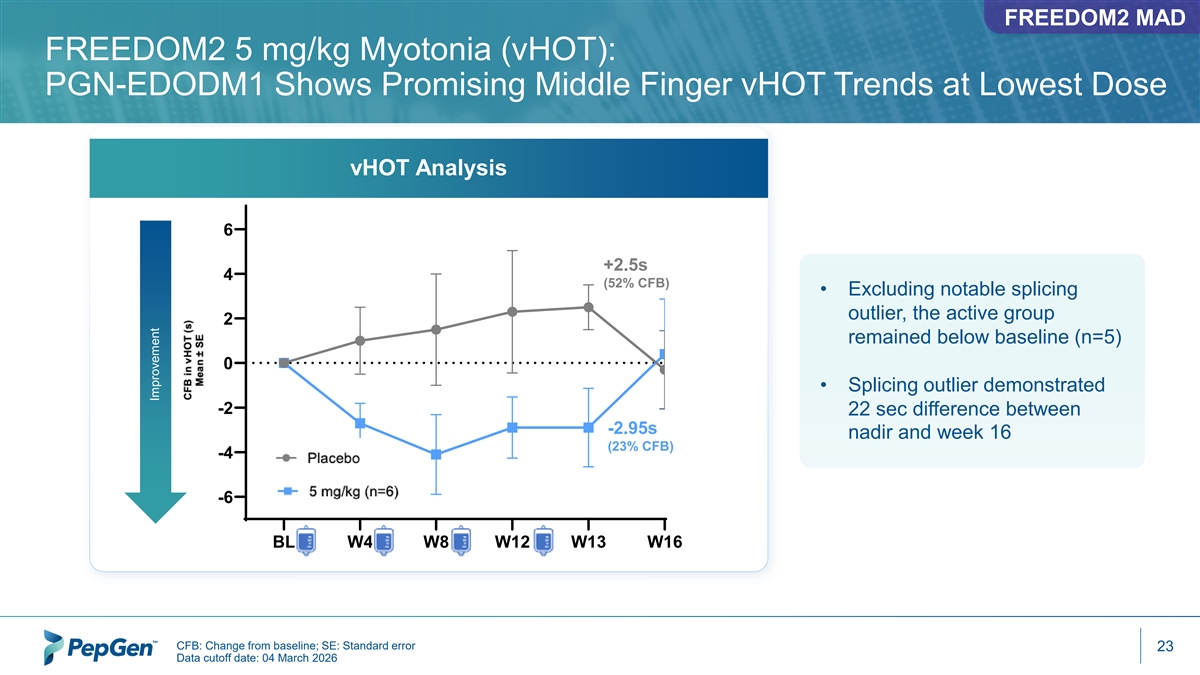 FREEDOM2 MAD

FREEDOM2 5 mg/kg Myotonia (vHOT):
PGN-EDODM1 Shows Promising Middle Finger vHOT Trends at Lowest Dose

vHOT Analysis

Improvement

CFB in vHOT (s)
Mean ± SE

6
4
2
0
-2
-4
-6

+2.5s
(52% CFB)

-2.95s
(23% CFB)

Placebo
5 mg/kg (n=6)

BL W4 W8 W12 W13 W16

• Excluding notable splicing outlier, the active group remained below baseline (n=5)

• Splicing outlier demonstrated 22 sec difference between nadir and week 16

PepGen™

CFB: Change from baseline; SE: Standard error
Data cutoff date: 04 March 2026

23